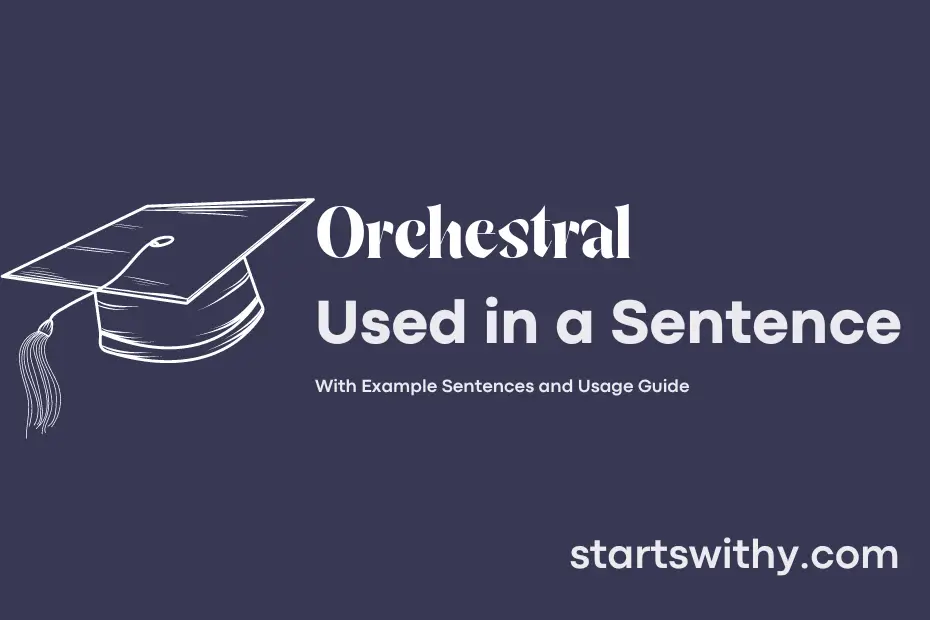 Orchestral
Used in a Sentence

With Example Sentences and Usage Guide

startswithy.com